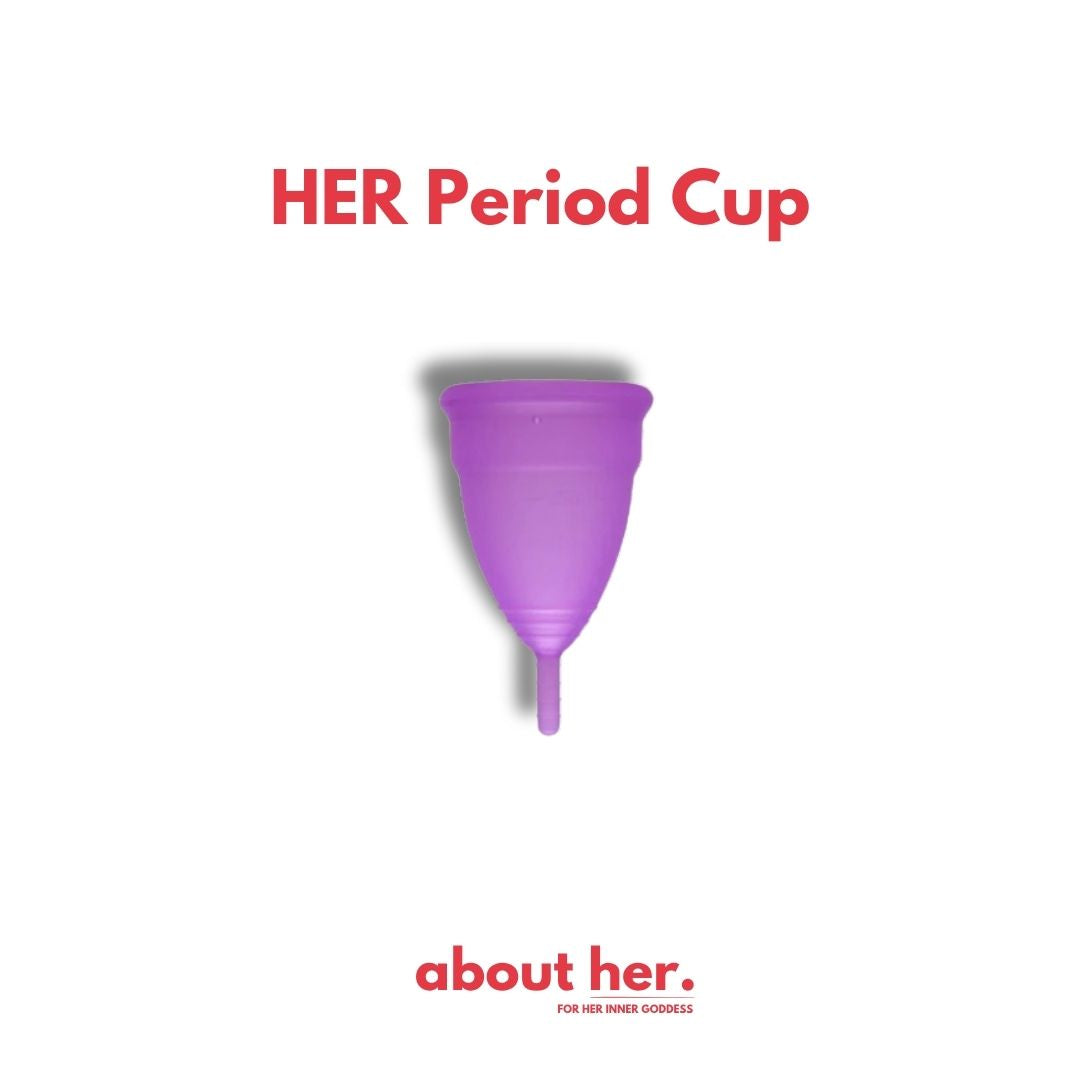 HER Period Cup

about her.
FOR HER INNER GODDESS